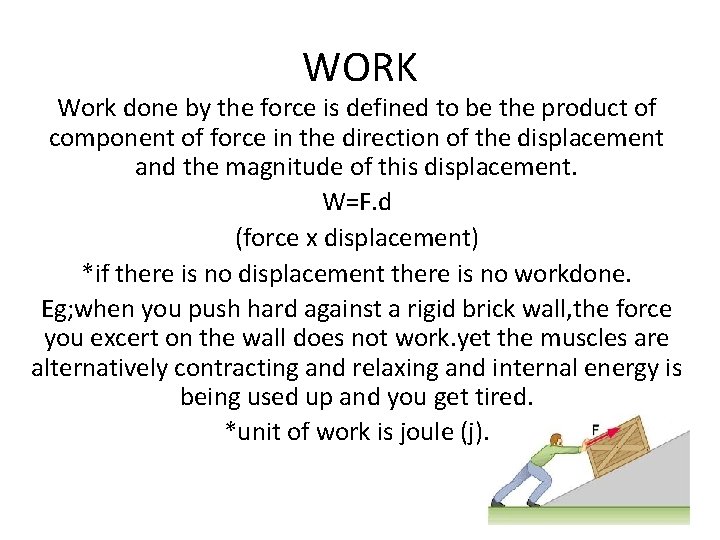 WORK

Work done by the force is defined to be the product of component of force in the direction of the displacement and the magnitude of this displacement.

W=F.d

(force x displacement)

*if there is no displacement there is no workdone.

Eg;when you push hard against a rigid brick wall,the force you excert on the wall does not work.yet the muscles are alternatively contracting and relaxing and internal energy is being used up and you get tired.

*unit of work is joule (j).

F